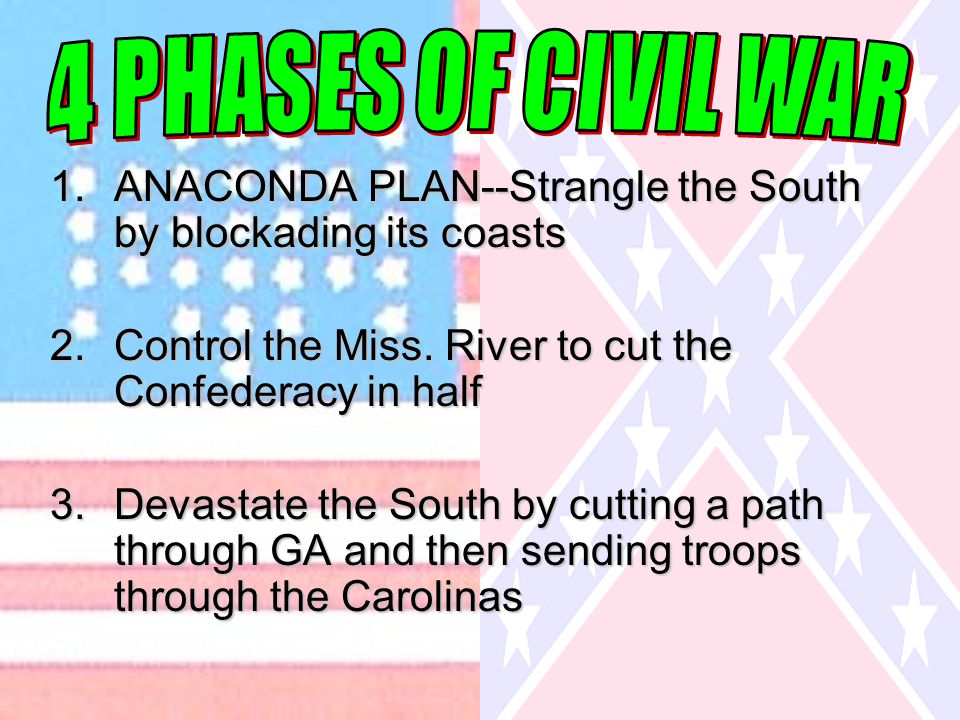 4 PHASES OF CIVIL WAR

1. ANACONDA PLAN--Strangle the South by blockading its coasts

2. Control the Miss. River to cut the Confederacy in half

3. Devastate the South by cutting a path through GA and then sending troops through the Carolinas